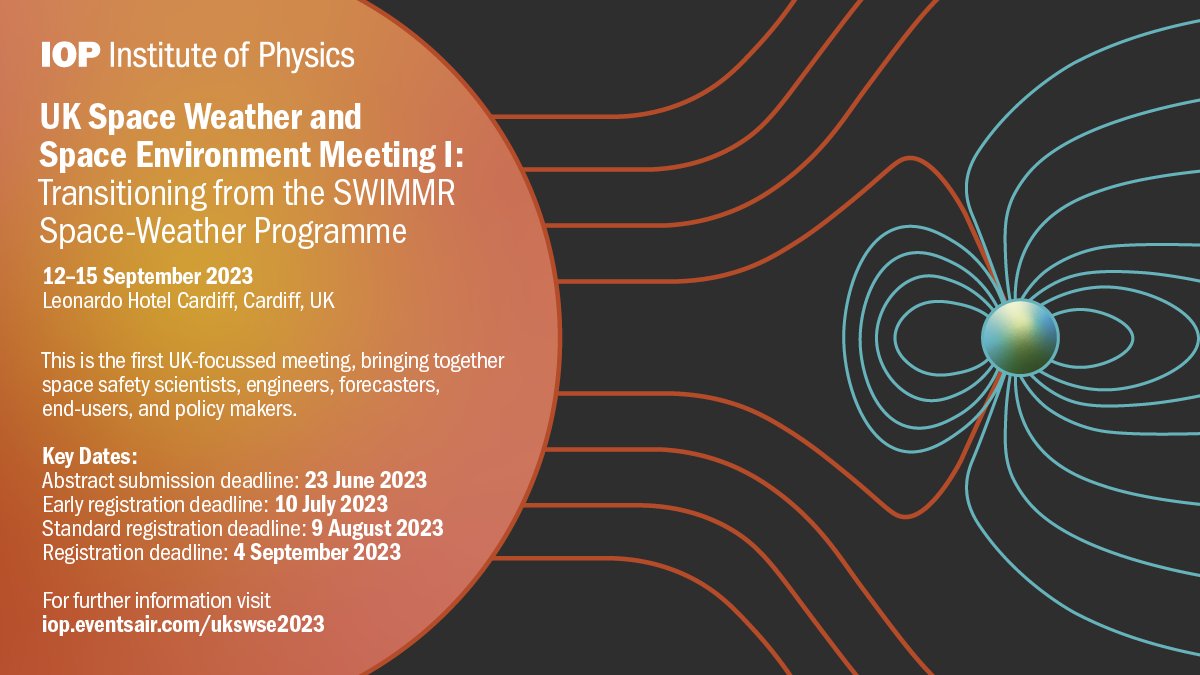 IOP Institute of Physics

UK Space Weather and Space Environment Meeting I: Transitioning from the SWIMMR Space-Weather Programme

12–15 September 2023
Leonardo Hotel Cardiff, Cardiff, UK

This is the first UK-focussed meeting, bringing together space safety scientists, engineers, forecasters, end-users, and policy makers.

Key Dates:
Abstract submission deadline: 23 June 2023
Early registration deadline: 10 July 2023
Standard registration deadline: 9 August 2023
Registration deadline: 4 September 2023

For further information visit
iop.eventsair.com/ukswse2023